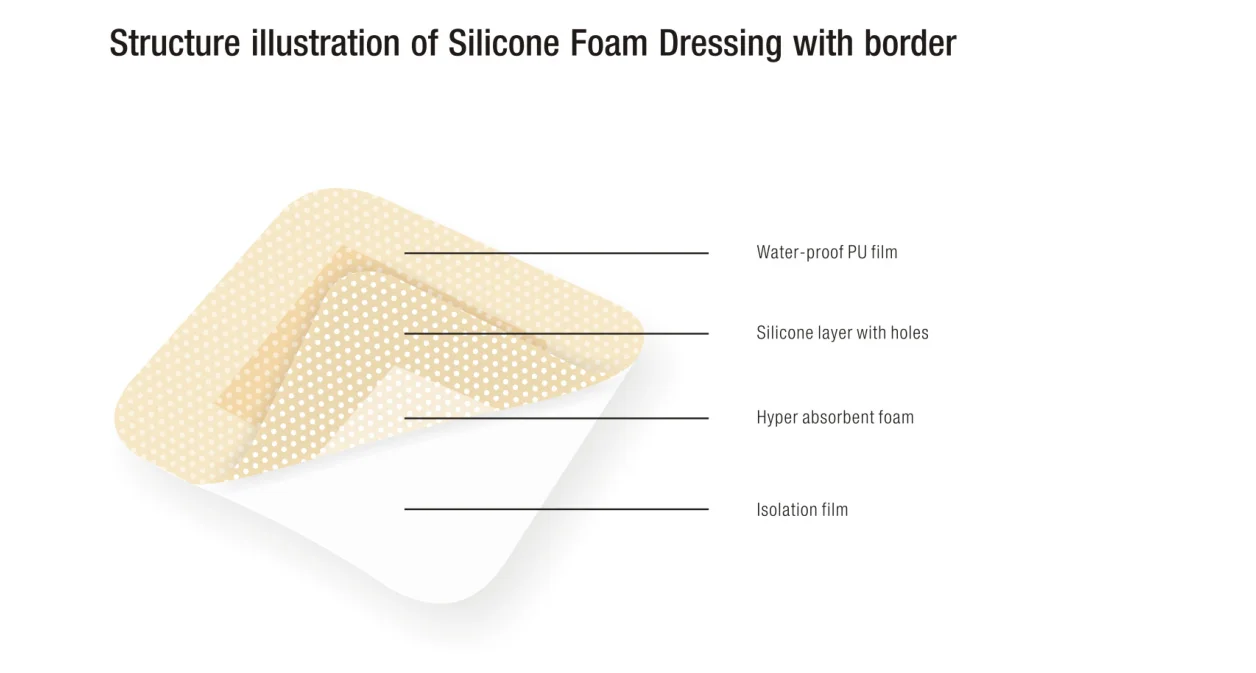 Structure illustration of Silicone Foam Dressing with border

Water-proof PU film

Silicone layer with holes

Hyper absorbent foam

Isolation film